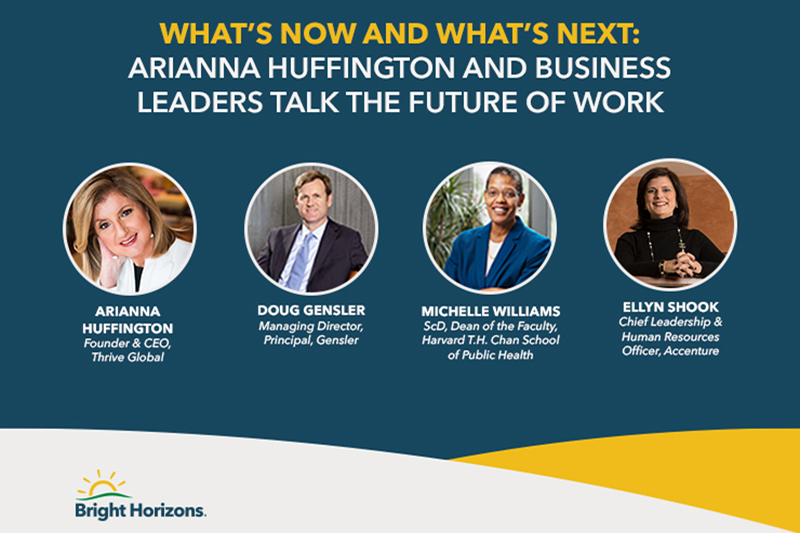 WHAT'S NOW AND WHAT'S NEXT:
ARIANNA HUFFINGTON AND BUSINESS LEADERS TALK THE FUTURE OF WORK

ARIANNA HUFFINGTON
Founder & CEO, Thrive Global

DOUG GENSLER
Managing Director, Principal, Gensler

MICHELLE WILLIAMS
ScD, Dean of the Faculty, Harvard T.H. Chan School of Public Health

ELLYN SHOOK
Chief Leadership & Human Resources Officer, Accenture

Bright Horizons.